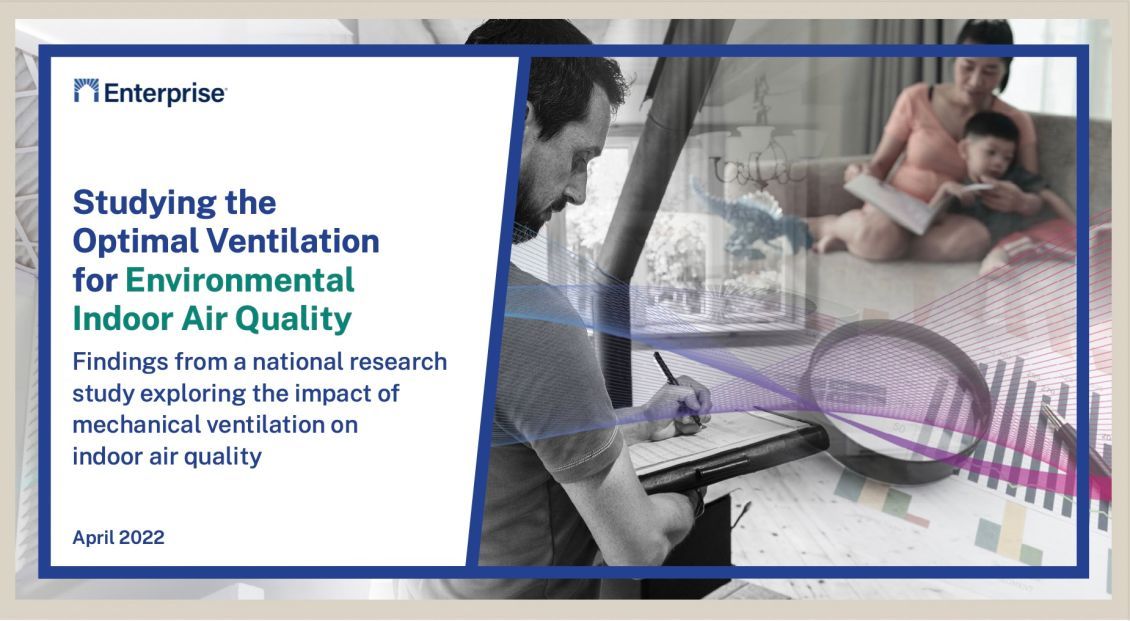 Enterprise

Studying the Optimal Ventilation for Environmental Indoor Air Quality

Findings from a national research study exploring the impact of mechanical ventilation on indoor air quality

April 2022